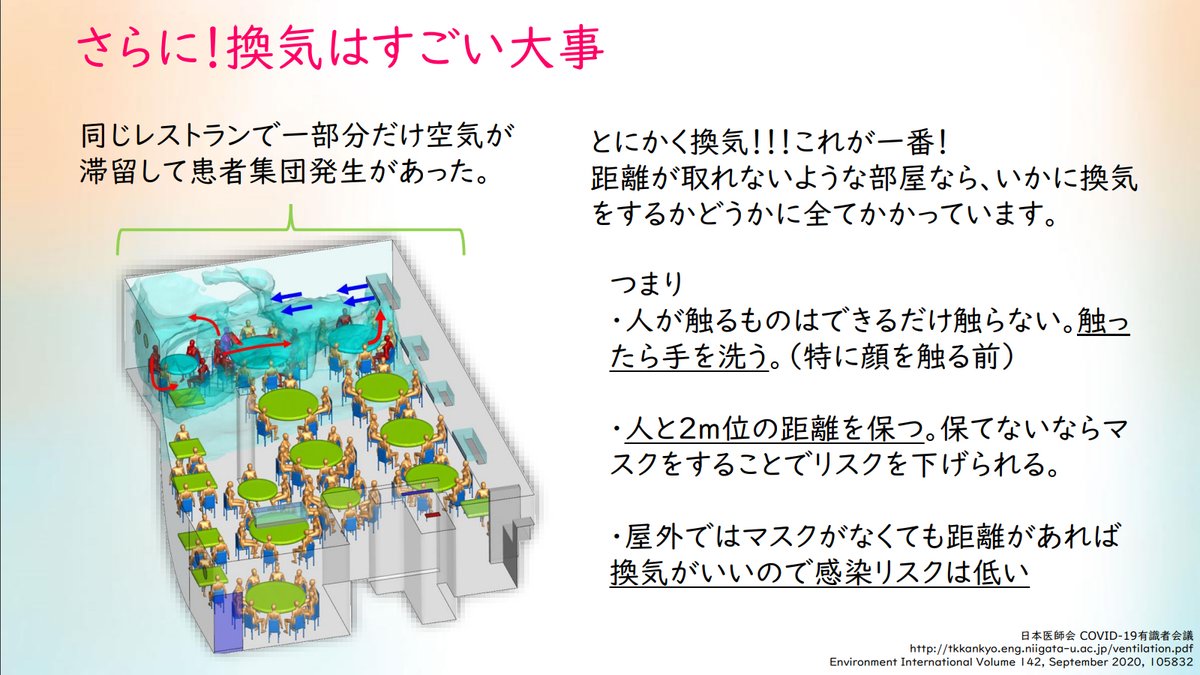 さらに!換気はすごい大事

同じレストランで一部分だけ空気が滞留して患者集団発生があった。

とにかく換気!!!これが一番!
距離が取れないような部屋なら、いかに換気をするかどうかに全てかかっています。

つまり
・人が触るものはできるだけ触らない。触ったら手を洗う。(特に顔を触る前)

・人と2m位の距離を保つ。保てないならマスクをすることでリスクを下げられる。

・屋外ではマスクがなくても距離があれば換気がいいので感染リスクは低い

日本医師会 COVID-19有識者会議
http://tkkankyo.eng.niigata-u.ac.jp/ventilation.pdf
Environment International Volume 142, September 2020, 105832